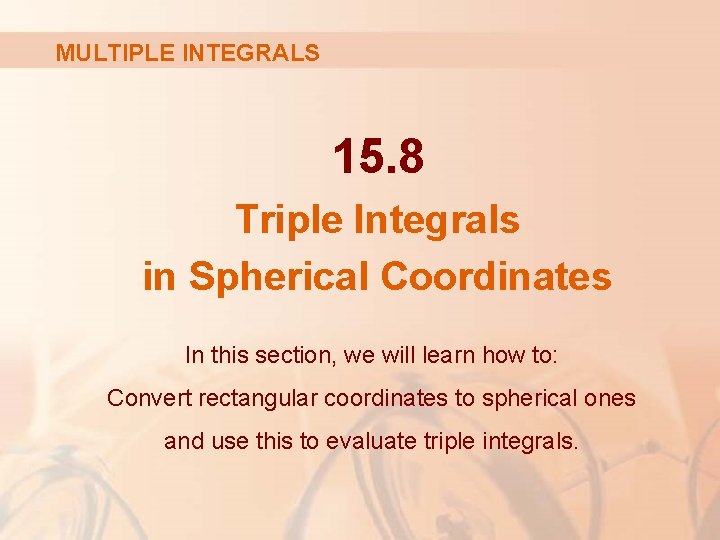 MULTIPLE INTEGRALS

15.8

Triple Integrals in Spherical Coordinates

In this section, we will learn how to:

Convert rectangular coordinates to spherical ones and use this to evaluate triple integrals.